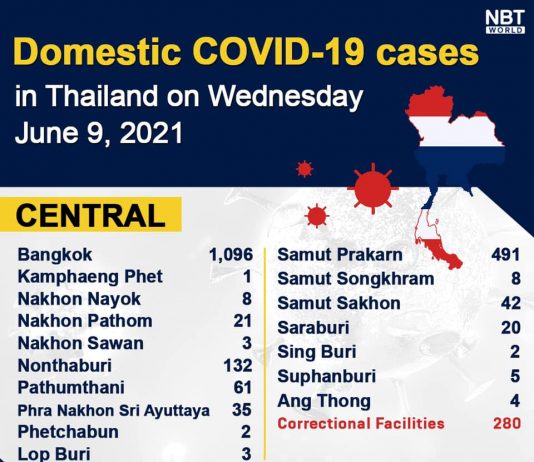 NBT WORLD

Domestic COVID-19 cases
in Thailand on Wednesday
June 9, 2021

CENTRAL

| | |
|---|---|
| Bangkok | 1,096 |
| Kamphaeng Phet | 1 |
| Nakhon Nayok | 8 |
| Nakhon Pathom | 21 |
| Nakhon Sawan | 3 |
| Nonthaburi | 132 |
| Pathumthani | 61 |
| Phra Nakhon Sri Ayuttaya | 35 |
| Phetchabun | 2 |
| Lop Buri | 3 |

| | |
|---|---|
| Samut Prakarn | 491 |
| Samut Songkhram | 8 |
| Samut Sakhon | 42 |
| Saraburi | 20 |
| Sing Buri | 2 |
| Suphanburi | 5 |
| Ang Thong | 4 |
| Correctional Facilities | 280 |